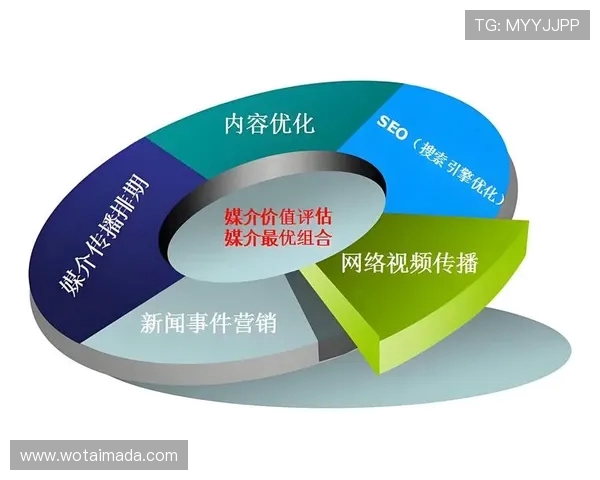 TG: MYYJJPP

内容优化

SEO（搜索引擎优化）

媒介传播排期

媒介价值评估
媒介最优组合

网络视频传播

新闻事件营销

www.wotaimada.com